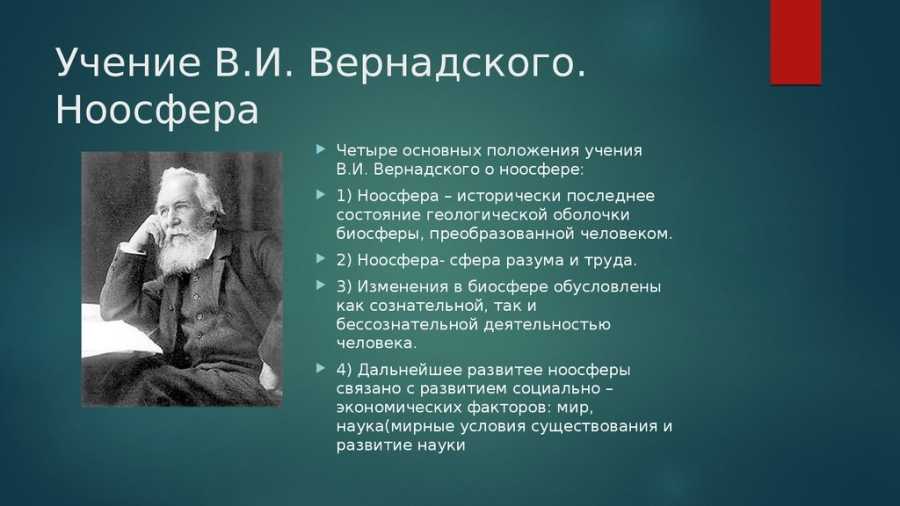 Учение В.И. Вернадского. Ноосфера

Четыре основных положения учения В.И. Вернадского о ноосфере:

1) Ноосфера – исторически последнее состояние геологической оболочки биосферы, преобразованной человеком.

2) Ноосфера- сфера разума и труда.

3) Изменения в биосфере обусловлены как сознательной, так и бессознательной деятельностью человека.

4) Дальнейшее развитее ноосферы связано с развитием социально – экономических факторов: мир, наука(мирные условия существования и развитие науки